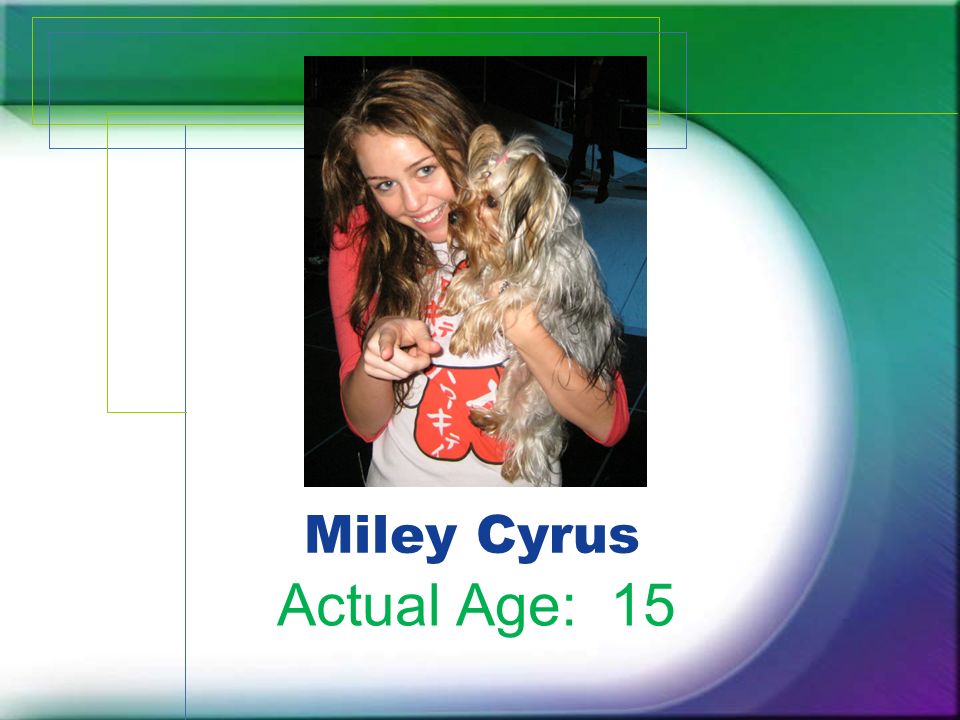 Miley Cyrus

Actual Age:  15